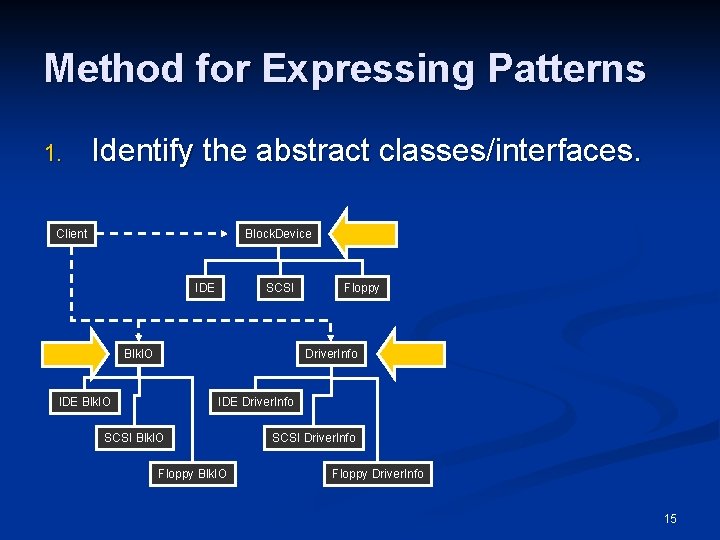 Method for Expressing Patterns

1. Identify the abstract classes/interfaces.

Client

BlockDevice

IDE

SCSI

Floppy

BlkIO

DriverInfo

IDE BlkIO

SCSI BlkIO

Floppy BlkIO

IDE DriverInfo

SCSI DriverInfo

Floppy DriverInfo

15